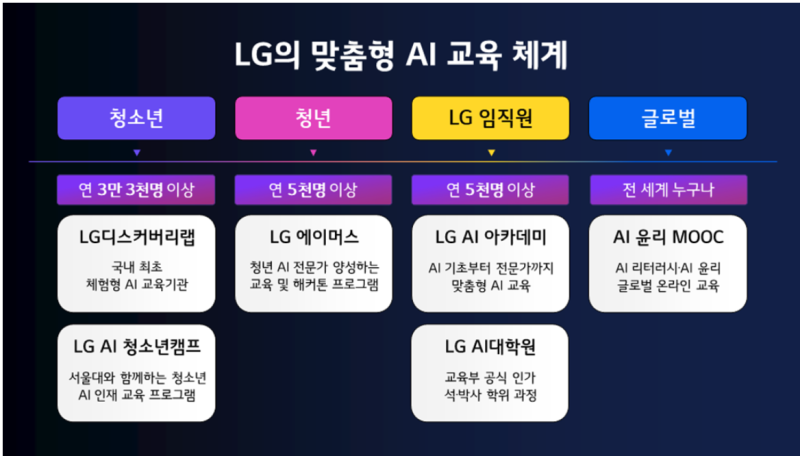 LG의 맞춤형 AI 교육 체계

청소년

연 3만 3천명 이상

LG디스커버리랩

국내 최초 체험형 AI 교육기관

LG AI 청소년캠프

서울대와 함께하는 청소년 AI 인재 교육 프로그램

청년

연 5천명 이상

LG 에이머스

청년 AI 전문가 양성하는 교육 및 해커톤 프로그램

LG 임직원

연 5천명 이상

LG AI 아카데미

AI 기초부터 전문가까지 맞춤형 AI 교육

LG AI대학원

교육부 공식 인가 석박사 학위 과정

글로벌

전 세계 누구나

AI 윤리 MOOC

AI 리터러시·AI 윤리 글로벌 온라인 교육